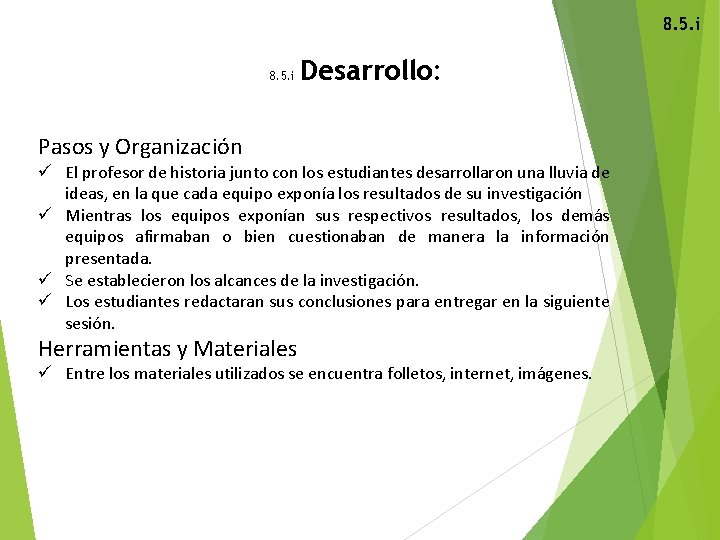 8.5.i

8.5.i Desarrollo:

Pasos y Organización

✓ El profesor de historia junto con los estudiantes desarrollaron una lluvia de ideas, en la que cada equipo exponía los resultados de su investigación

✓ Mientras los equipos exponían sus respectivos resultados, los demás equipos afirmaban o bien cuestionaban de manera la información presentada.

✓ Se establecieron los alcances de la investigación.

✓ Los estudiantes redactaran sus conclusiones para entregar en la siguiente sesión.

Herramientas y Materiales

✓ Entre los materiales utilizados se encuentra folletos, internet, imágenes.